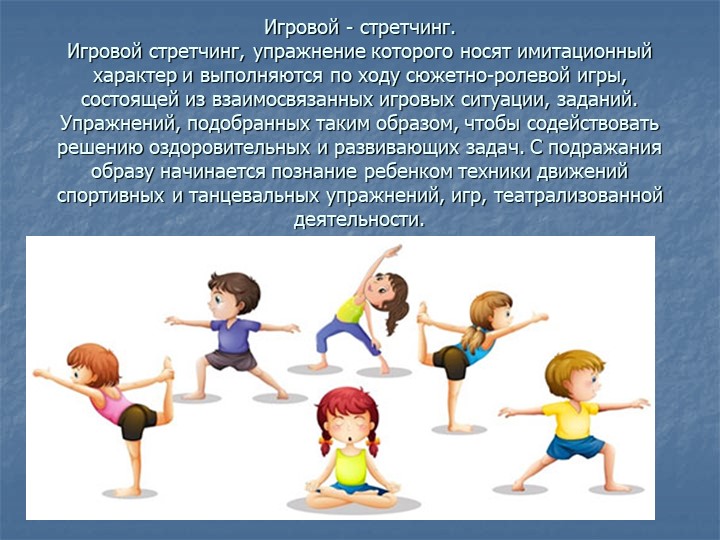 Игровой - стретчинг.
Игровой стретчинг, упражнение которого носят имитационный характер и выполняются по ходу сюжетно-ролевой игры, состоящей из взаимосвязанных игровых ситуации, заданий. Упражнений, подобранных таким образом, чтобы содействовать решению оздоровительных и развивающих задач. С подражания образу начинается познание ребенком техники движений спортивных и танцевальных упражнений, игр, театрализованной деятельности.